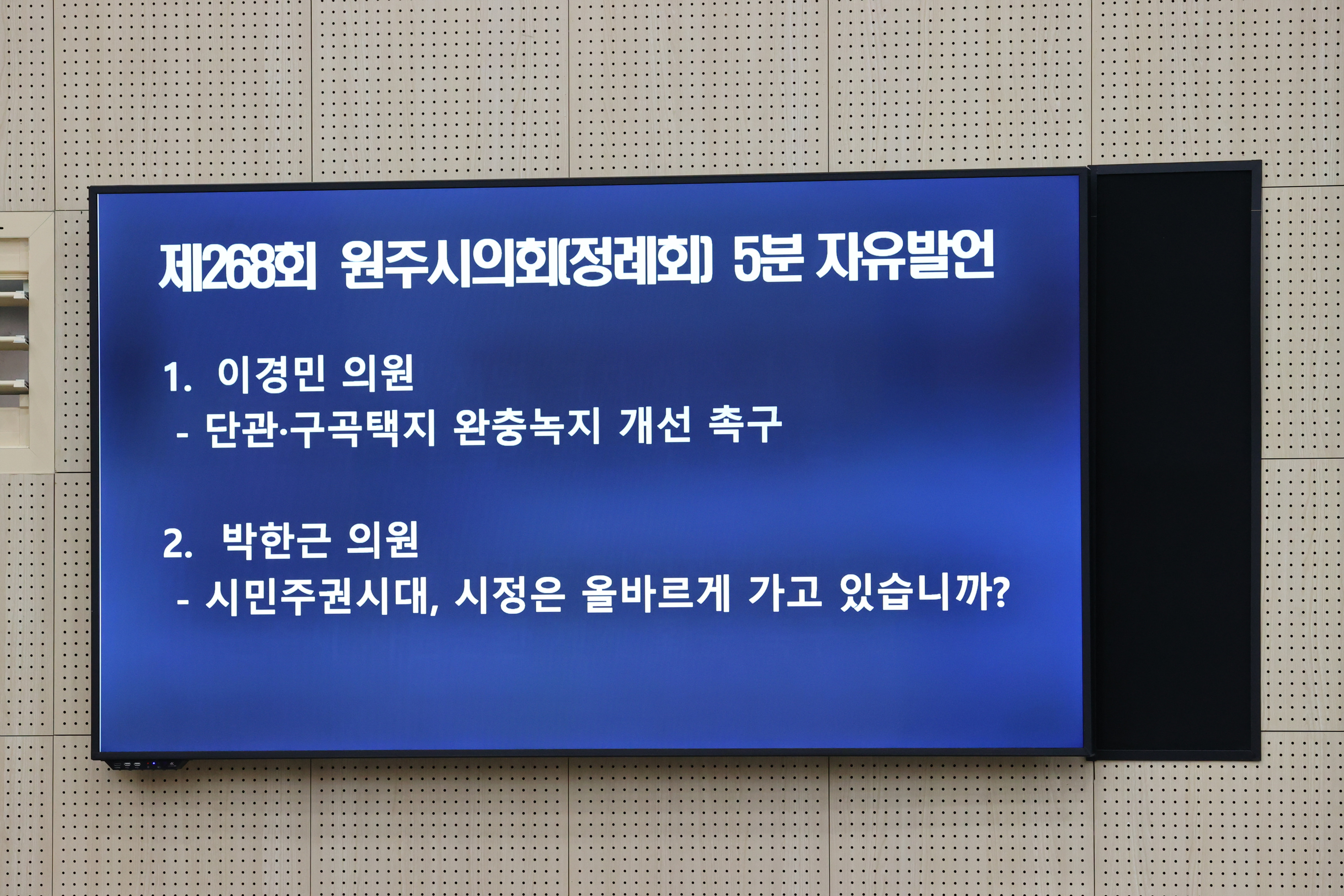 제268회 원주시의회(정례회) 5분 자유발언

1. 이경민 의원
- 단관·구곡택지 완충녹지 개선 촉구

2. 박한근 의원
- 시민주권시대, 시정은 올바르게 가고 있습니까?